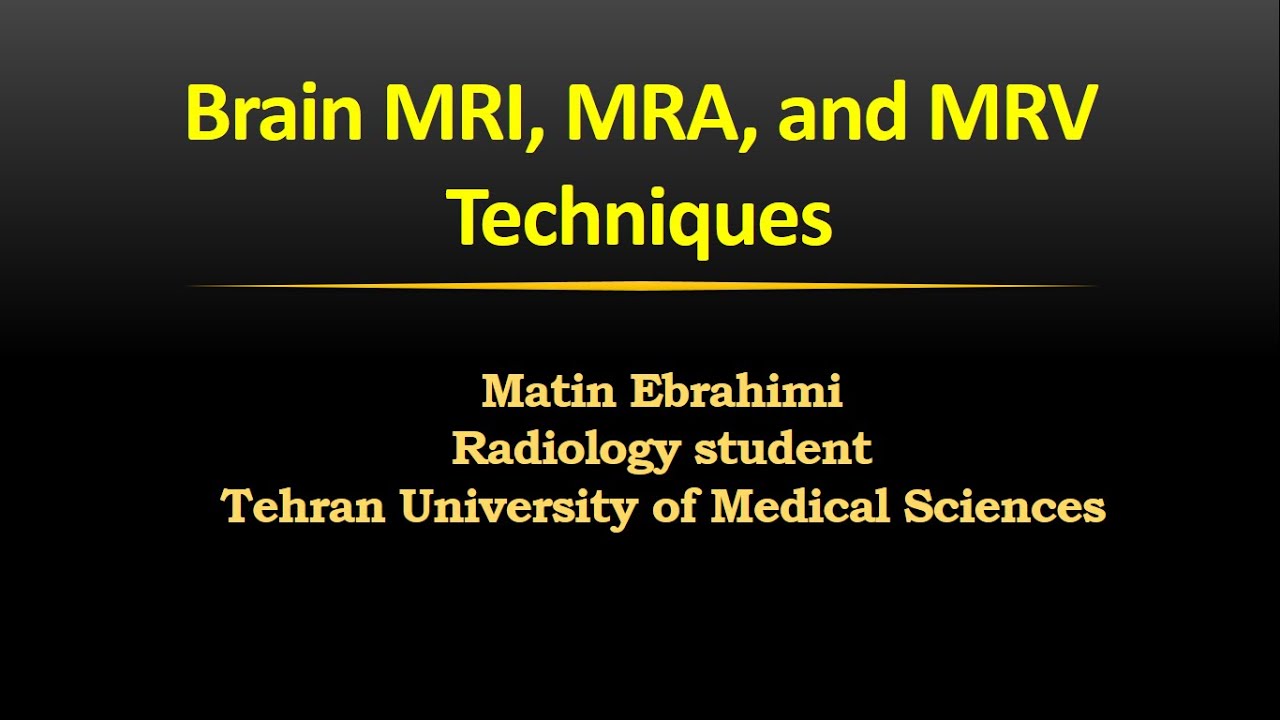 Brain MRI, MRA, and MRV Techniques

Matin Ebrahimi
Radiology student
Tehran University of Medical Sciences